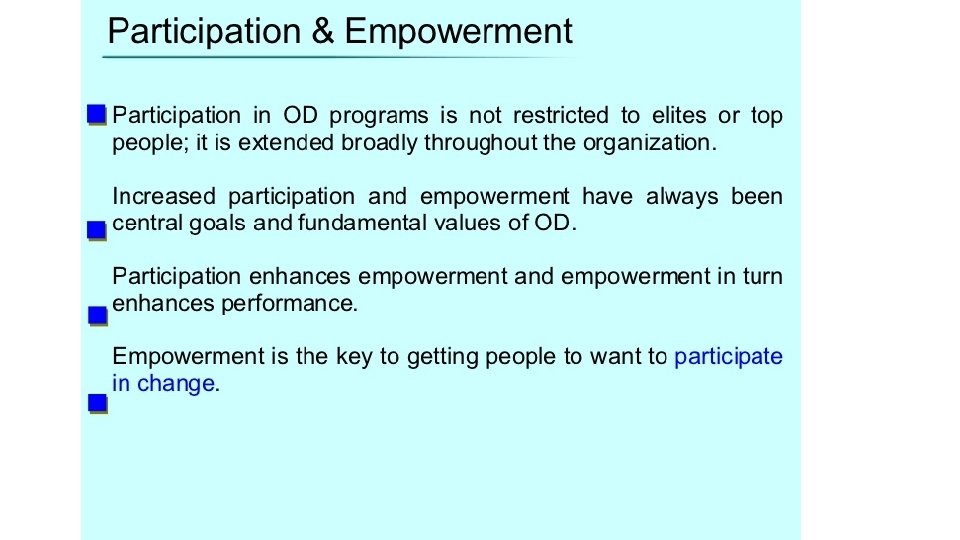 Participation & Empowerment

Participation in OD programs is not restricted to elites or top people; it is extended broadly throughout the organization.

Increased participation and empowerment have always been central goals and fundamental values of OD.

Participation enhances empowerment and empowerment in turn enhances performance.

Empowerment is the key to getting people to want to participate in change.